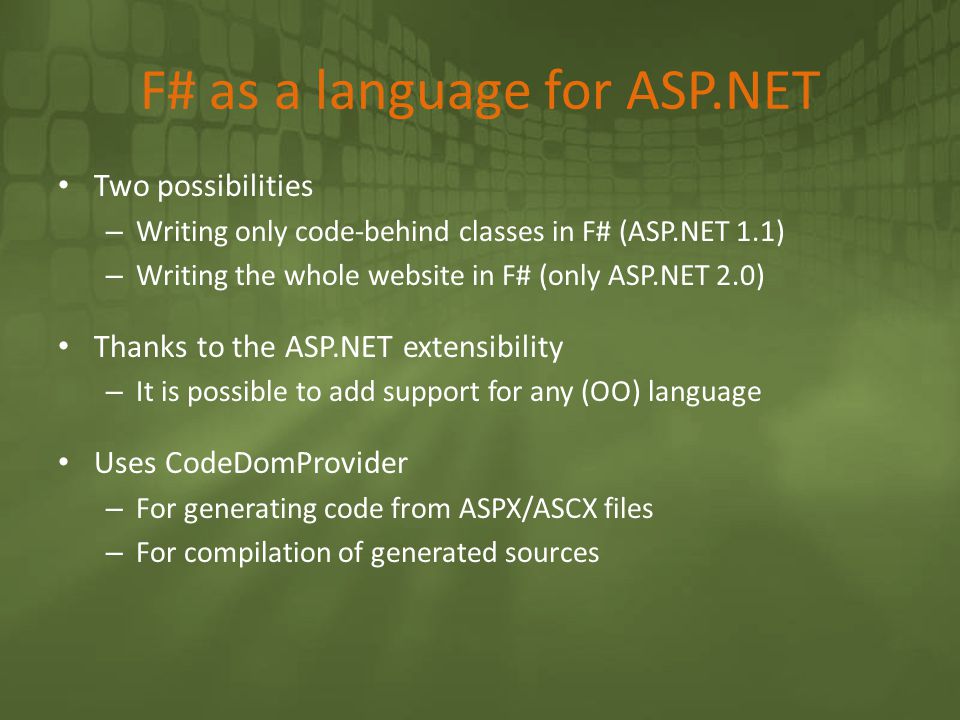 F# as a language for ASP.NET

• Two possibilities
– Writing only code-behind classes in F# (ASP.NET 1.1)
– Writing the whole website in F# (only ASP.NET 2.0)

• Thanks to the ASP.NET extensibility
– It is possible to add support for any (OO) language

• Uses CodeDomProvider
– For generating code from ASPX/ASCX files
– For compilation of generated sources